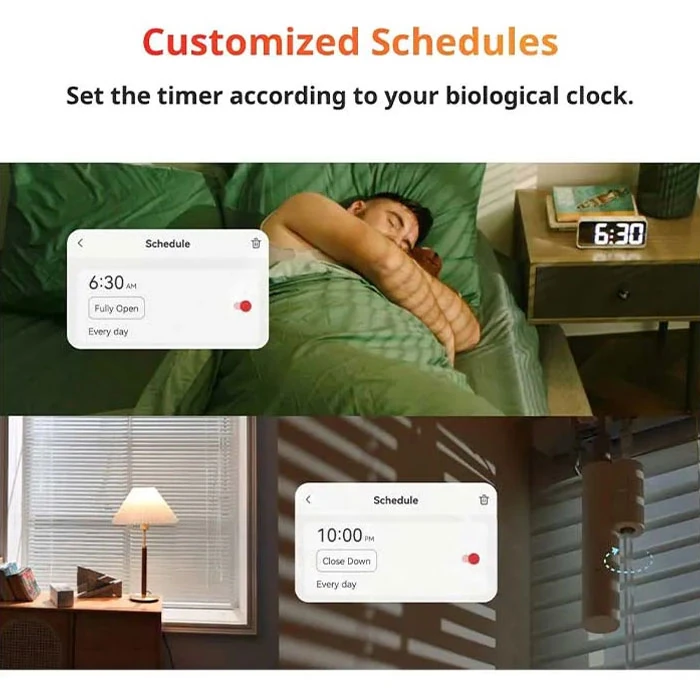 Customized Schedules

Set the timer according to your biological clock.

Schedule

6:30 AM

Fully Open

Every day

6:30

Schedule

10:00 PM

Close Down

Every day